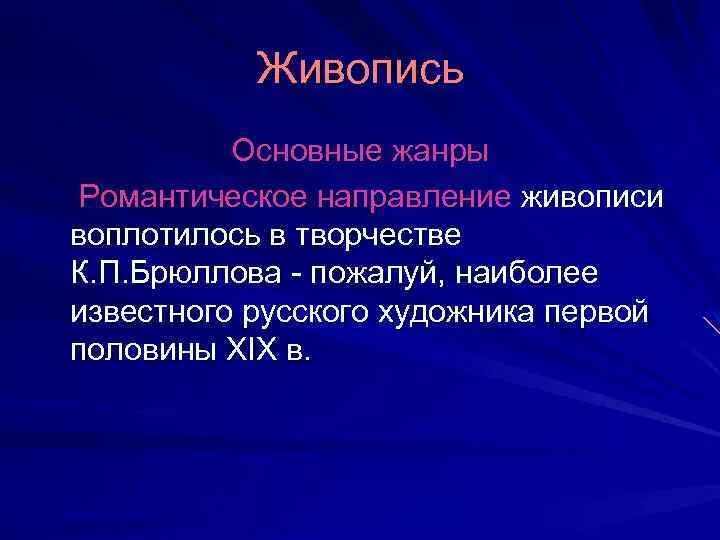 Живопись

Основные жанры

Романтическое направление живописи воплотилось в творчестве К.П.Брюллова - пожалуй, наиболее известного русского художника первой половины XIX в.